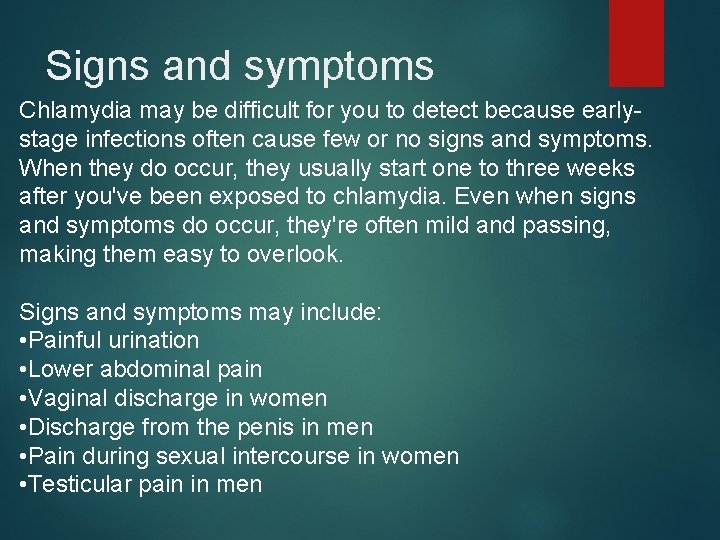 Signs and symptoms

Chlamydia may be difficult for you to detect because early-stage infections often cause few or no signs and symptoms. When they do occur, they usually start one to three weeks after you've been exposed to chlamydia. Even when signs and symptoms do occur, they're often mild and passing, making them easy to overlook.

Signs and symptoms may include:
•Painful urination
•Lower abdominal pain
•Vaginal discharge in women
•Discharge from the penis in men
•Pain during sexual intercourse in women
•Testicular pain in men